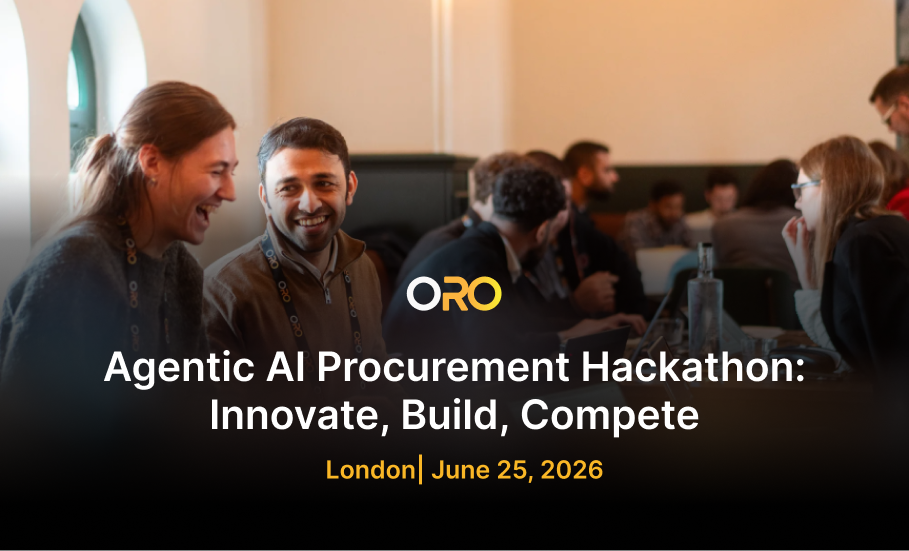 ORO

Agentic AI Procurement Hackathon: Innovate, Build, Compete

London| June 25, 2026